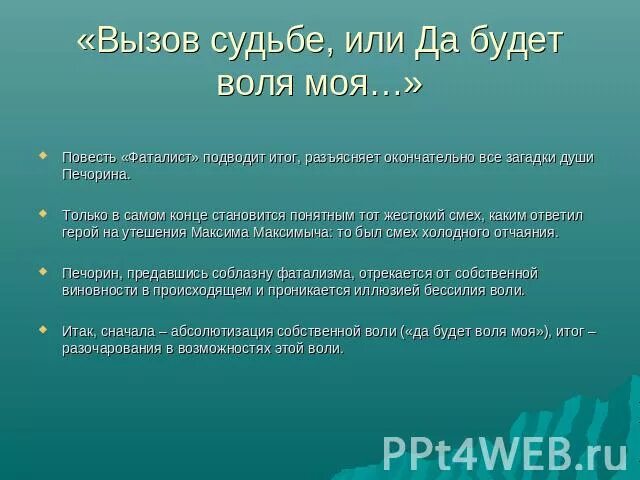 «Вызов судьбе, или Да будет воля моя…»

Повесть «Фаталист» подводит итог, разъясняет окончательно все загадки души Печорина.

Только в самом конце становится понятным тот жестокий смех, каким ответил герой на утешения Максима Максимыча: то был смех холодного отчаяния.

Печорин, предавшись соблазну фатализма, отрекается от собственной виновности в происходящем и проникается иллюзией бессилия воли.

Итак, сначала – абсолютизация собственной воли («да будет воля моя»), итог – разочарования в возможностях этой воли.

PPt4WEB.ru